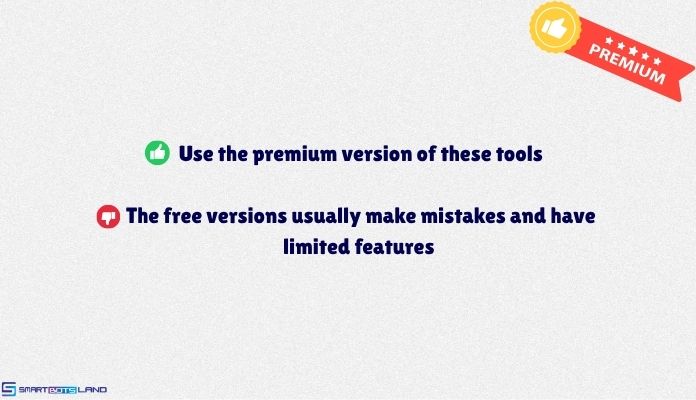 PREMIUM

Use the premium version of these tools

The free versions usually make mistakes and have limited features

SMARTBOTSLAND